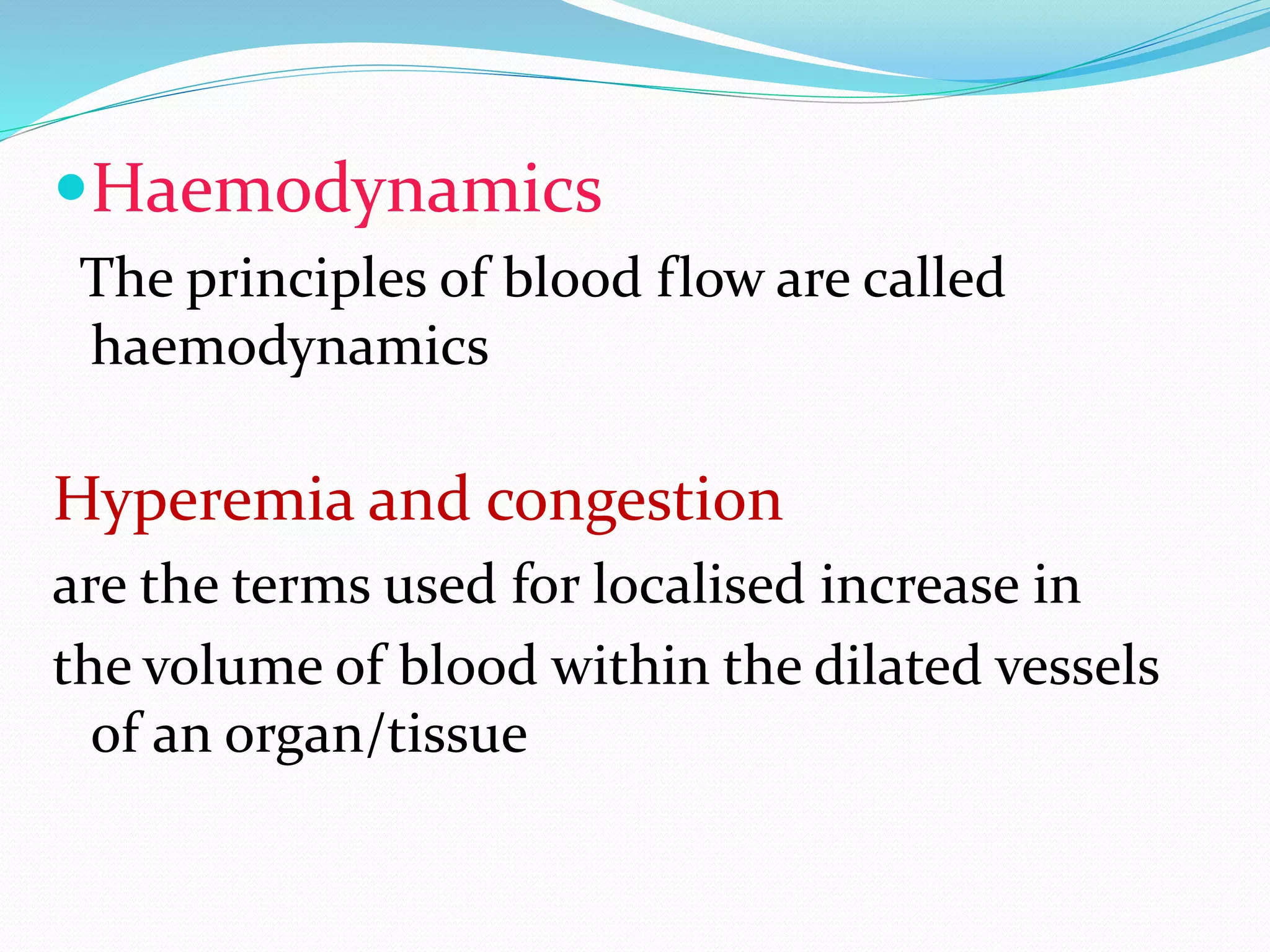 • Haemodynamics

The principles of blood flow are called haemodynamics

Hyperemia and congestion

are the terms used for localised increase in

the volume of blood within the dilated vessels of an organ/tissue